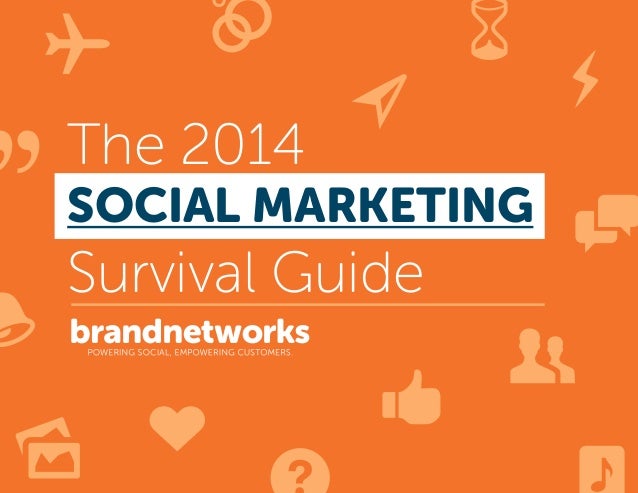 The 2014
SOCIAL MARKETING
Survival Guide

brandnetworks
POWERING SOCIAL, EMPOWERING CUSTOMERS.